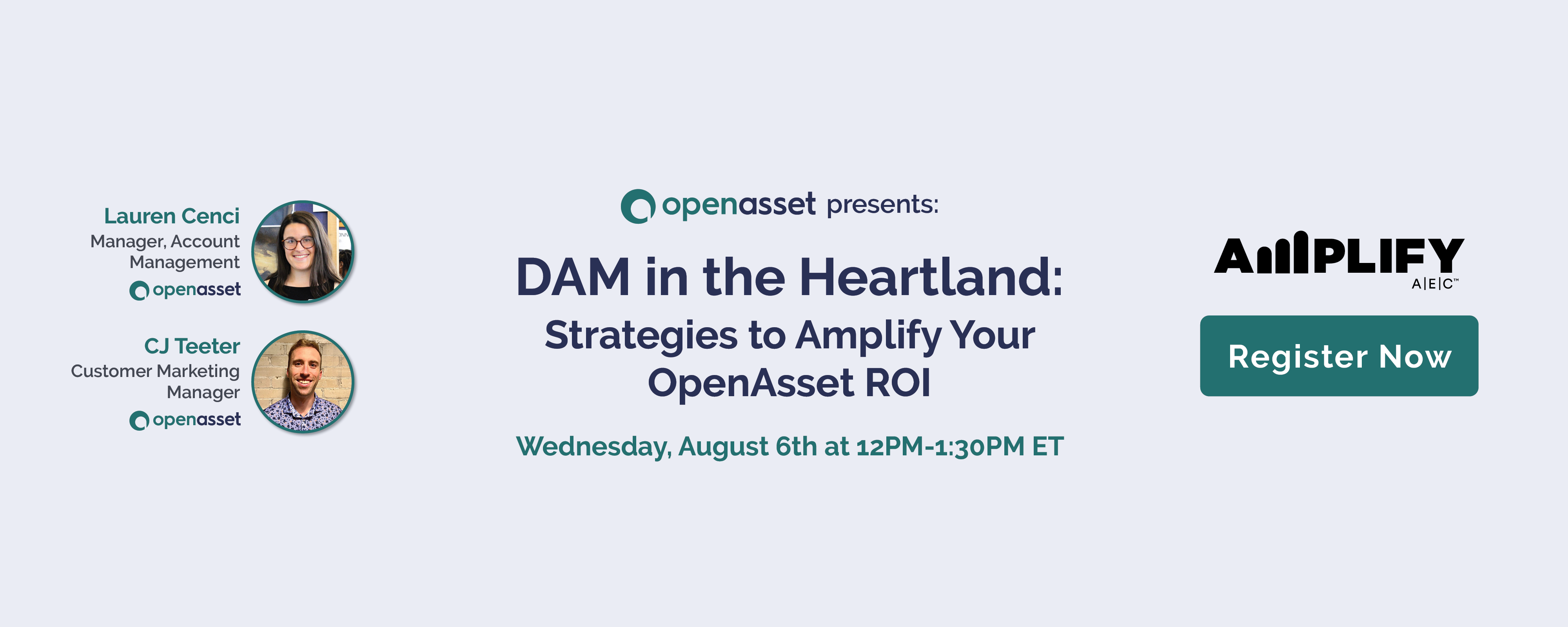 Lauren Cenci
Manager, Account Management
openasset

CJ Teeter
Customer Marketing Manager
openasset

openasset presents:

DAM in the Heartland:
Strategies to Amplify Your OpenAsset ROI

Wednesday, August 6th at 12PM-1:30PM ET

AMPLIFY
A|E|C™

Register Now